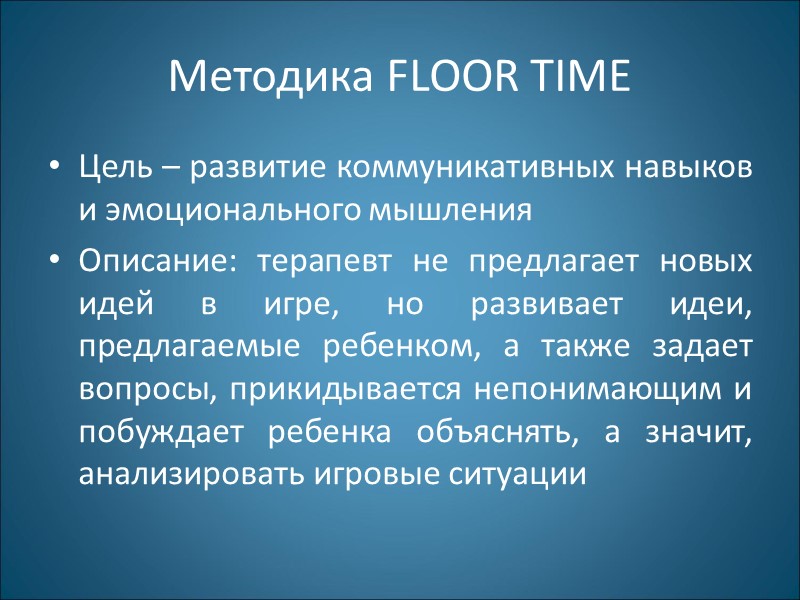 Методика FLOOR TIME

• Цель – развитие коммуникативных навыков и эмоционального мышления

• Описание: терапевт не предлагает новых идей в игре, но развивает идеи, предлагаемые ребенком, а также задает вопросы, прикидывается непонимающим и побуждает ребенка объяснять, а значит, анализировать игровые ситуации